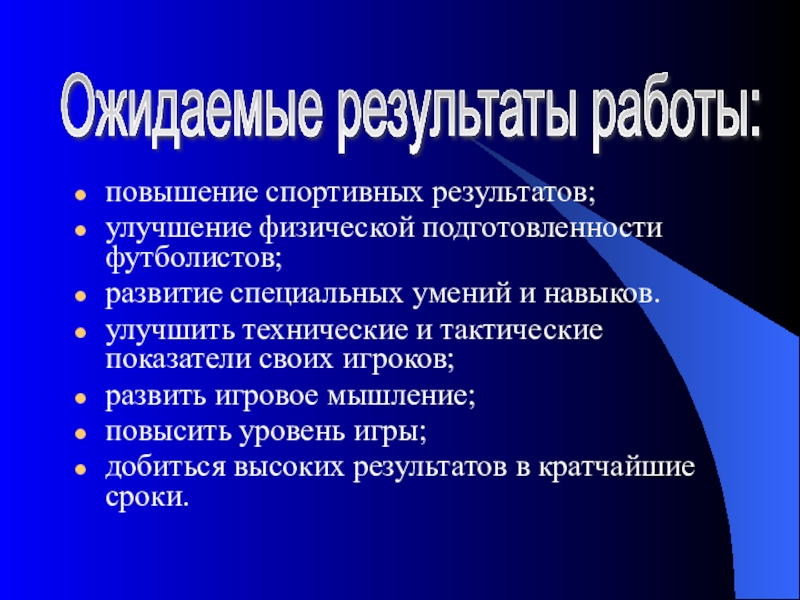 Ожидаемые результаты работы:

- повышение спортивных результатов;
- улучшение физической подготовленности футболистов;
- развитие специальных умений и навыков.
- улучшить технические и тактические показатели своих игроков;
- развить игровое мышление;
- повысить уровень игры;
- добиться высоких результатов в кратчайшие сроки.